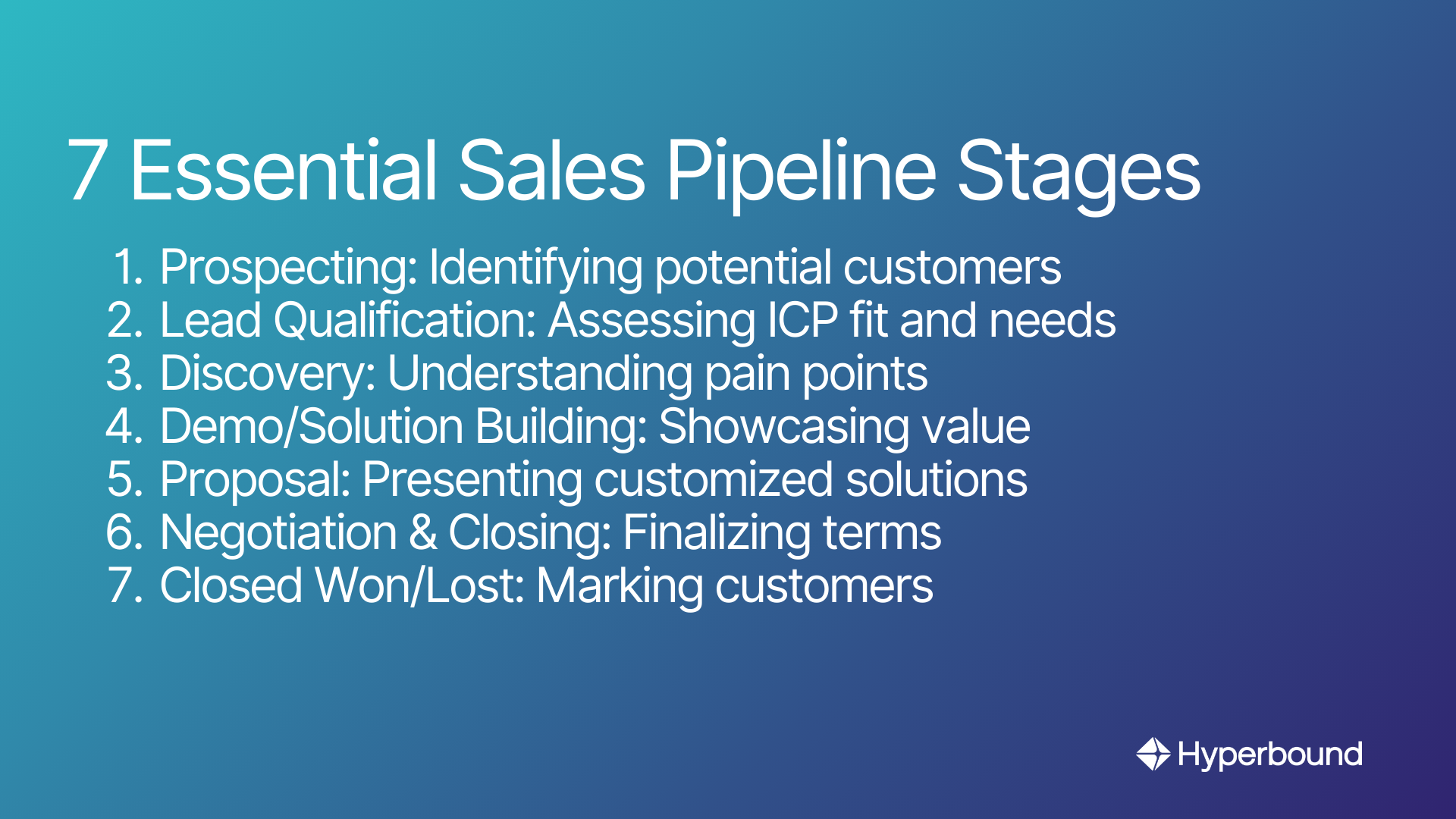 7 Essential Sales Pipeline Stages

1. Prospecting: Identifying potential customers
2. Lead Qualification: Assessing ICP fit and needs
3. Discovery: Understanding pain points
4. Demo/Solution Building: Showcasing value
5. Proposal: Presenting customized solutions
6. Negotiation & Closing: Finalizing terms
7. Closed Won/Lost: Marking customers

Hyperbound